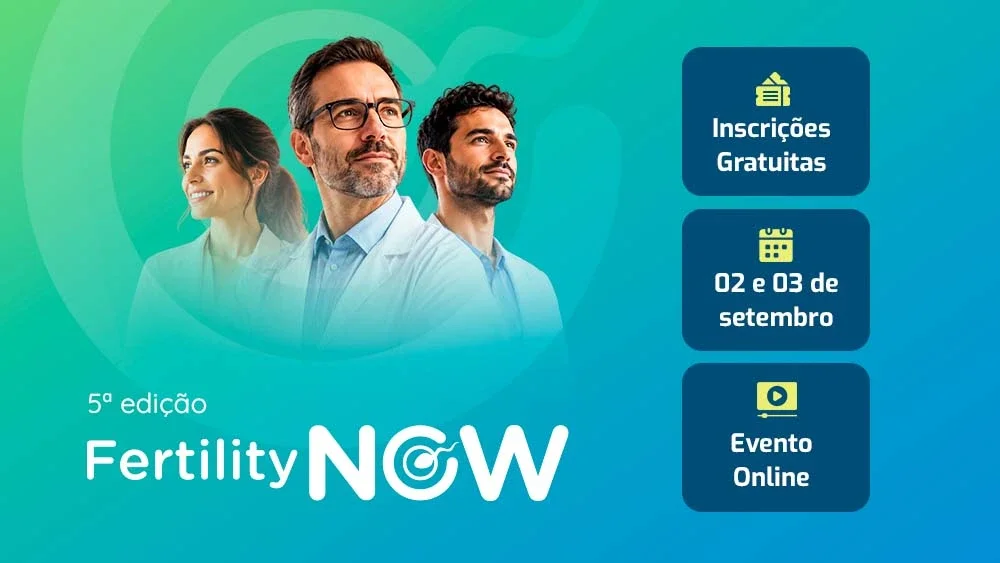 5ª edição
Fertility NOW

Inscrições Gratuitas

02 e 03 de setembro

Evento Online